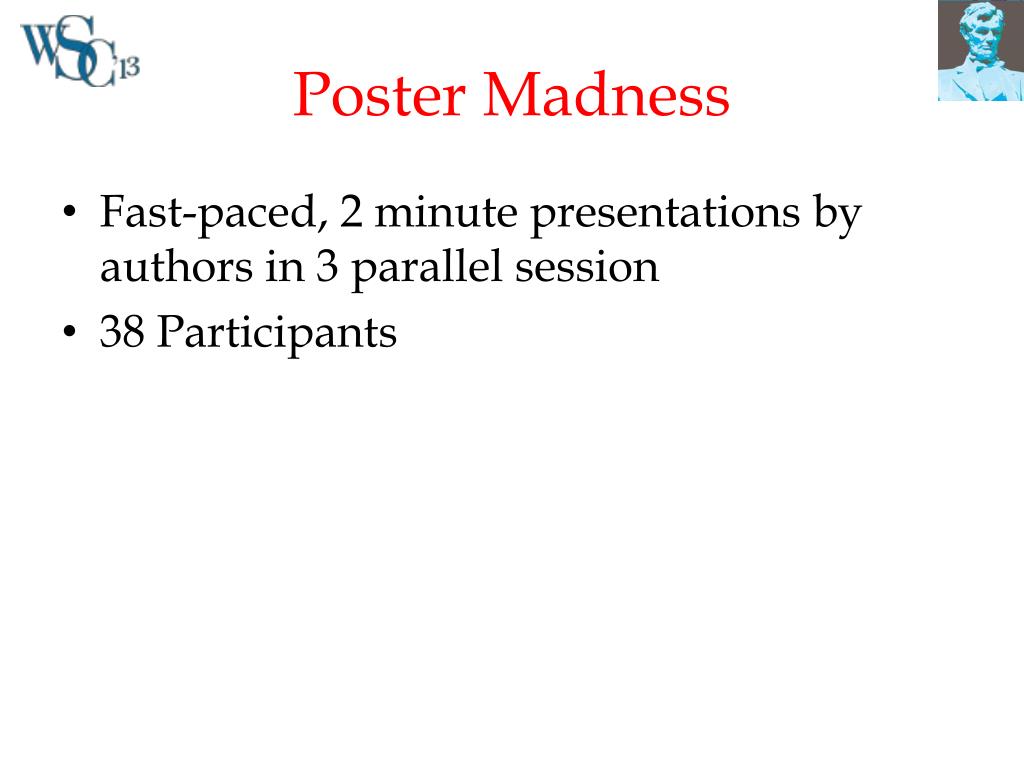 WSC 13

Poster Madness

• Fast-paced, 2 minute presentations by authors in 3 parallel session
• 38 Participants